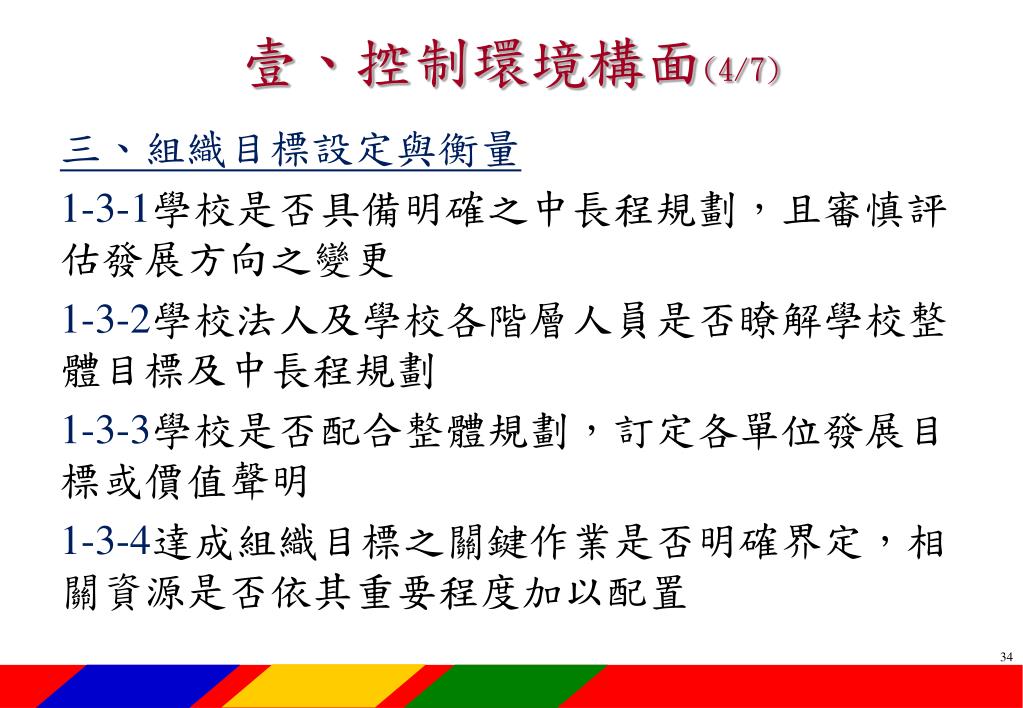 壹、控制環境構面(4/7)

三、組織目標設定與衡量

1-3-1學校是否具備明確之中長程規劃，且審慎評估發展方向之變更

1-3-2學校法人及學校各階層人員是否瞭解學校整體目標及中長程規劃

1-3-3學校是否配合整體規劃，訂定各單位發展目標或價值聲明

1-3-4達成組織目標之關鍵作業是否明確界定，相關資源是否依其重要程度加以配置

34